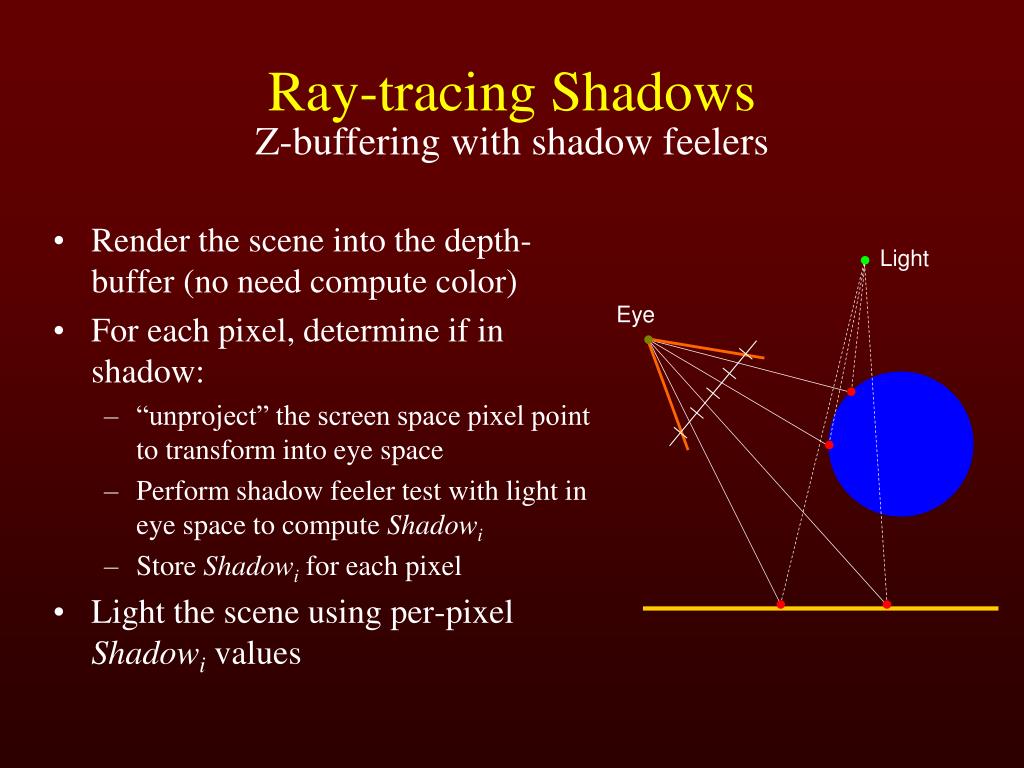 Ray-tracing Shadows
Z-buffering with shadow feelers

• Render the scene into the depth-buffer (no need compute color)
• For each pixel, determine if in shadow:
– “unproject” the screen space pixel point to transform into eye space
– Perform shadow feeler test with light in eye space to compute $Shadow_i$
– Store $Shadow_i$ for each pixel
• Light the scene using per-pixel $Shadow_i$ values

Light
Eye